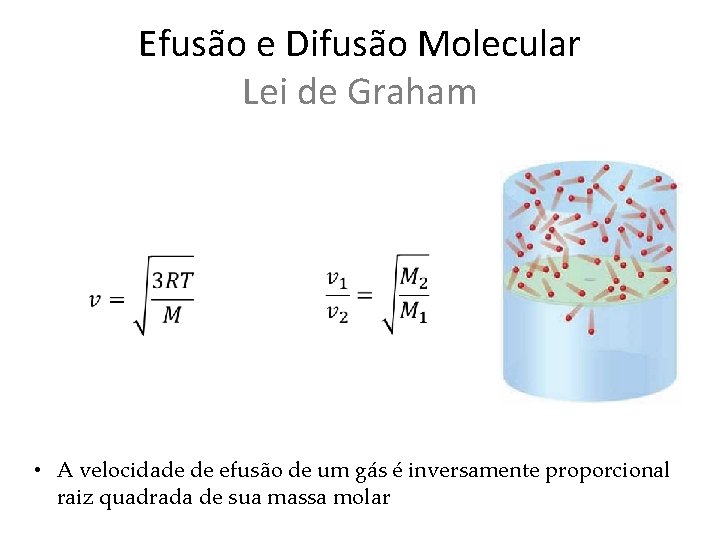 Efusão e Difusão Molecular
Lei de Graham

$v = \sqrt{\frac{3RT}{M}}$

$\frac{v_1}{v_2} = \sqrt{\frac{M_2}{M_1}}$

• A velocidade de efusão de um gás é inversamente proporcional raiz quadrada de sua massa molar